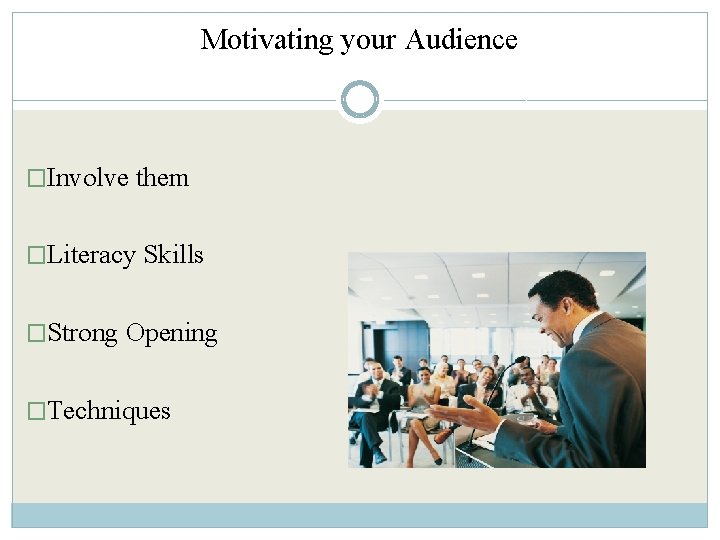 Motivating your Audience

□Involve them

□Literacy Skills

□Strong Opening

□Techniques